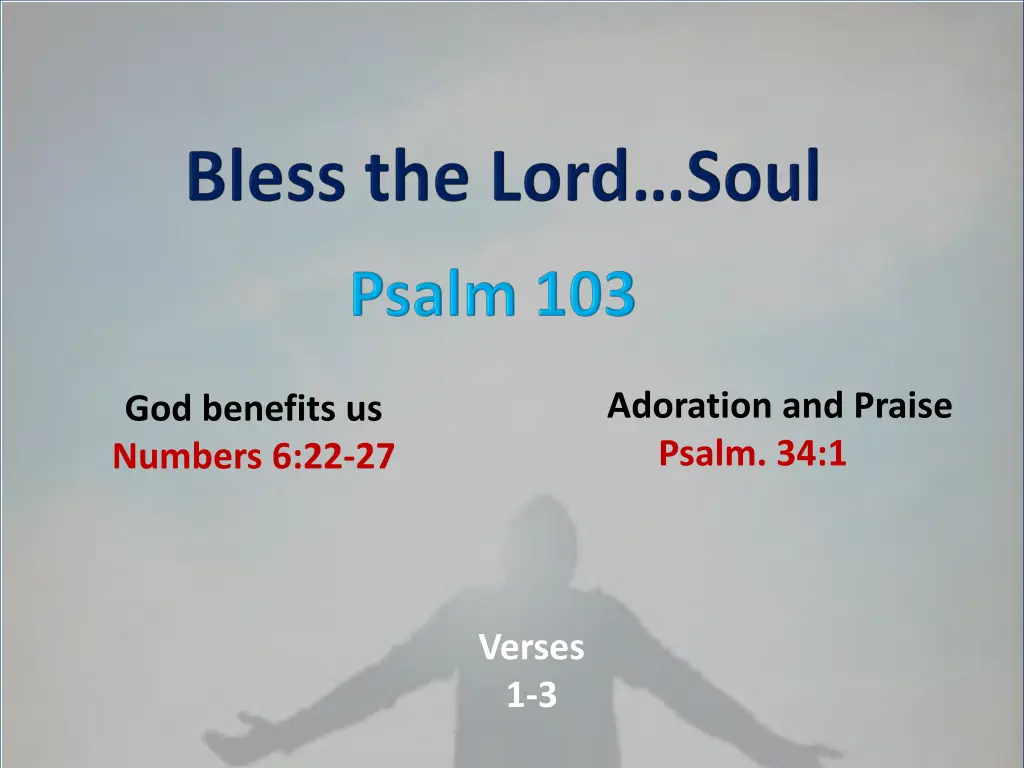 Bless the Lord…Soul

Psalm 103

God benefits us
Numbers 6:22-27

Adoration and Praise
Psalm. 34:1

Verses
1-3